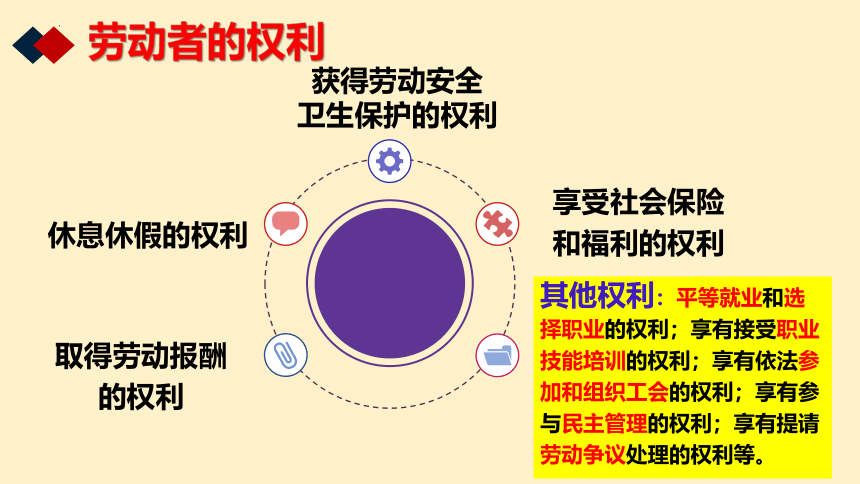 劳动者的权利

获得劳动安全卫生保护的权利

休息休假的权利

享受社会保险和福利的权利

取得劳动报酬的权利

其他权利：平等就业和选择职业的权利；享有接受职业技能培训的权利；享有依法参加和组织工会的权利；享有参与民主管理的权利；享有提请劳动争议处理的权利等。